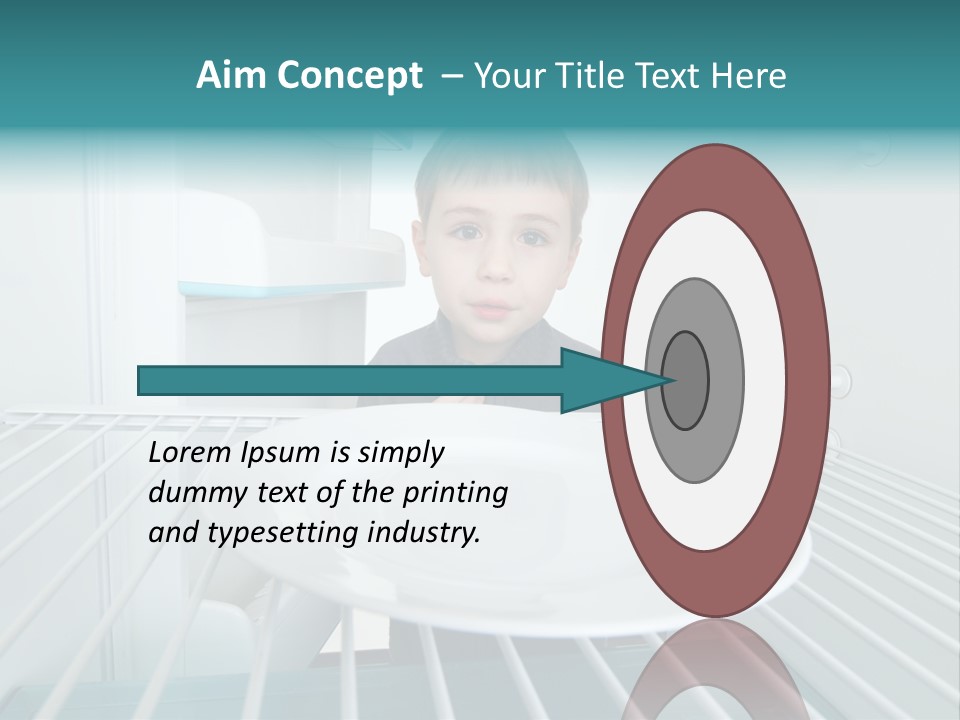 Aim Concept – Your Title Text Here

Lorem Ipsum is simply dummy text of the printing and typesetting industry.